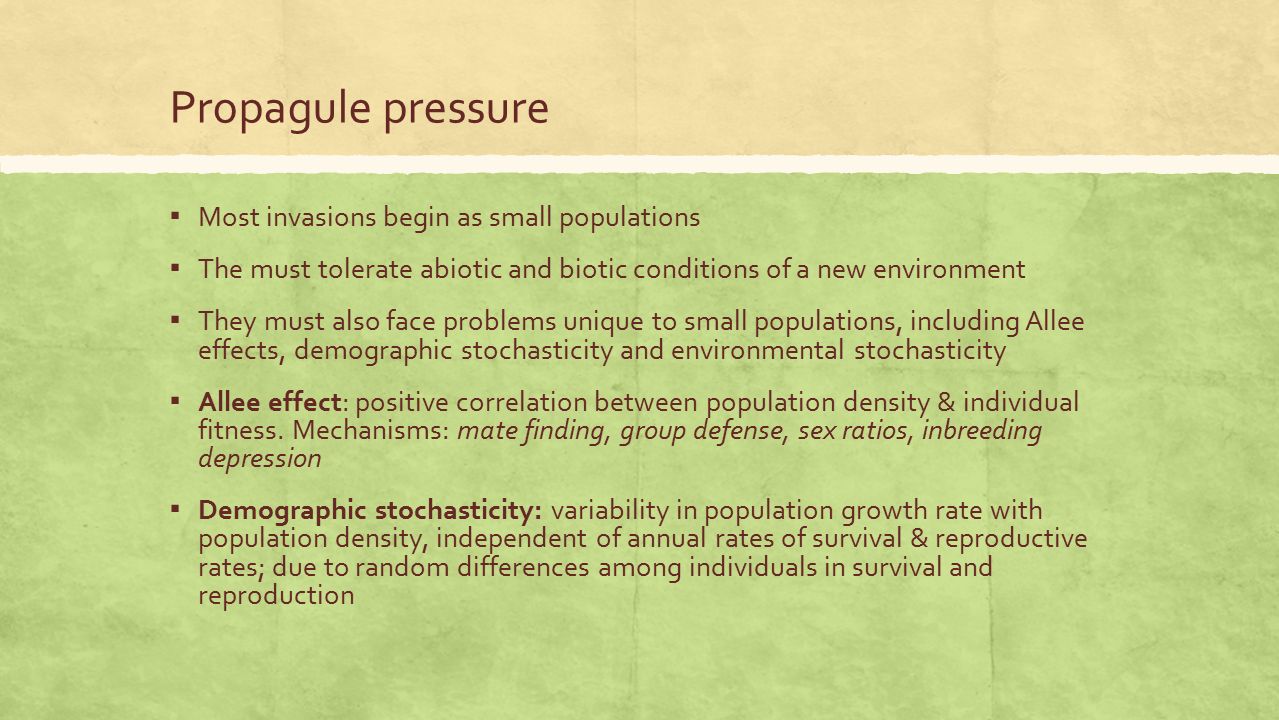 Propagule pressure

▪ Most invasions begin as small populations

▪ The must tolerate abiotic and biotic conditions of a new environment

▪ They must also face problems unique to small populations, including Allee effects, demographic stochasticity and environmental stochasticity

▪ Allee effect: positive correlation between population density & individual fitness. Mechanisms: mate finding, group defense, sex ratios, inbreeding depression

▪ Demographic stochasticity: variability in population growth rate with population density, independent of annual rates of survival & reproductive rates; due to random differences among individuals in survival and reproduction